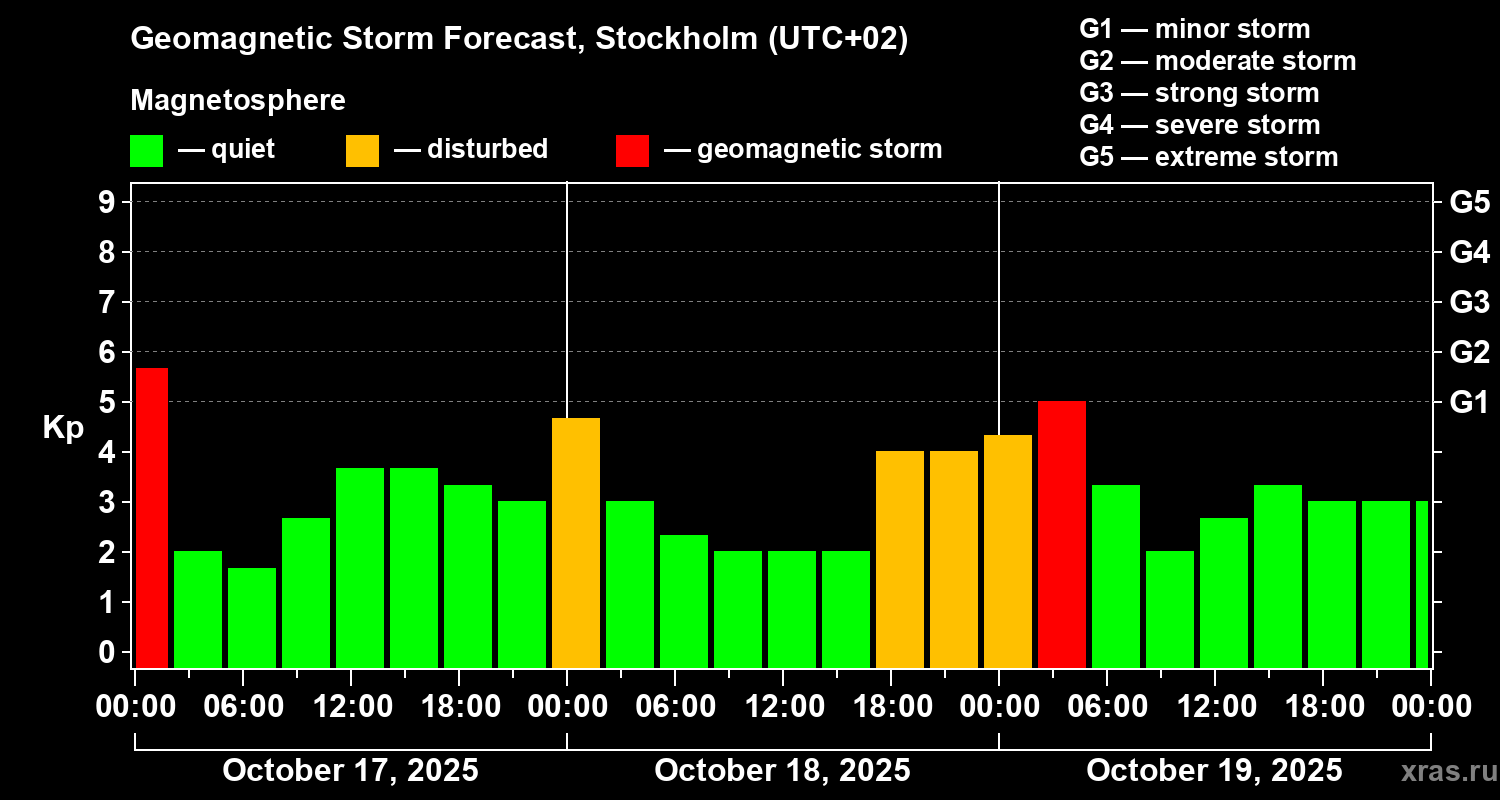 Geomagnetic Storm Forecast, Stockholm (UTC+02)

Magnetosphere

— quiet — disturbed — geomagnetic storm

G1 — minor storm
G2 — moderate storm
G3 — strong storm
G4 — severe storm
G5 — extreme storm

Kp

9
8
7
6
5
4
3
2
1
0

G5
G4
G3
G2
G1

00:00 06:00 12:00 18:00 00:00 06:00 12:00 18:00 00:00 06:00 12:00 18:00 00:00

October 17, 2025
October 18, 2025
October 19, 2025

xras.ru